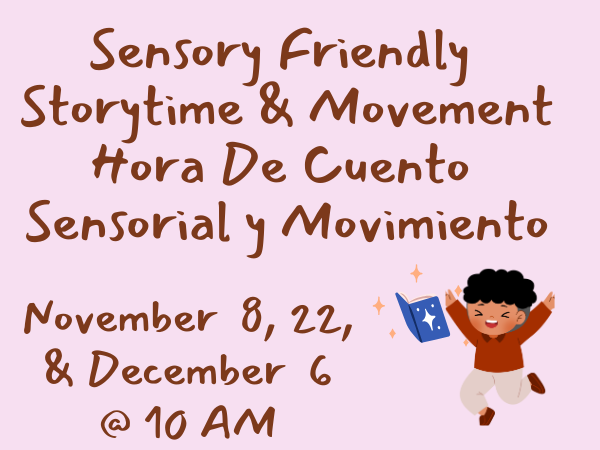 Sensory Friendly Storytime & Movement
Hora De Cuento Sensorial y Movimiento

November 8, 22, & December 6 @ 10 AM